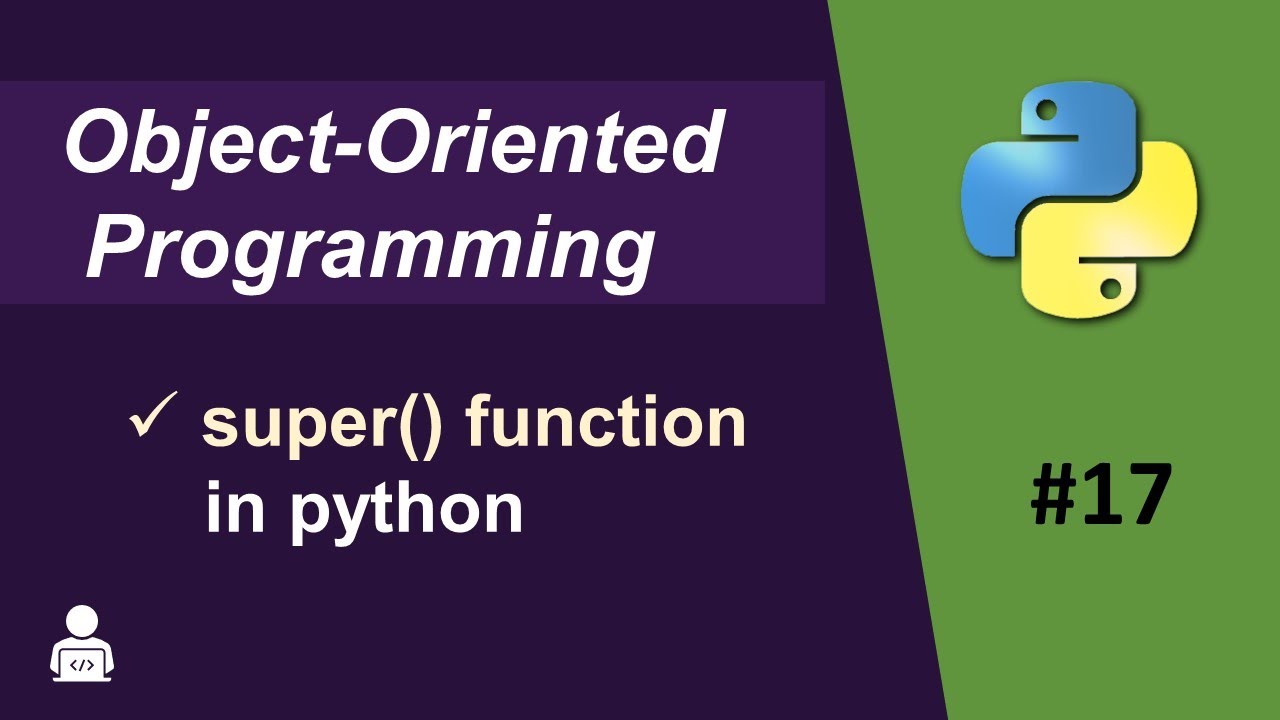 Object-Oriented Programming

✓ super() function in python

#17

</>